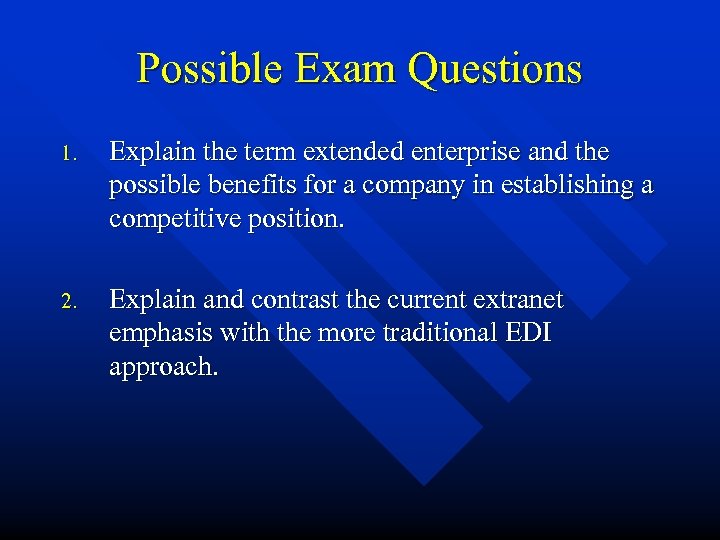 Possible Exam Questions

1. Explain the term extended enterprise and the possible benefits for a company in establishing a competitive position.

2. Explain and contrast the current extranet emphasis with the more traditional EDI approach.